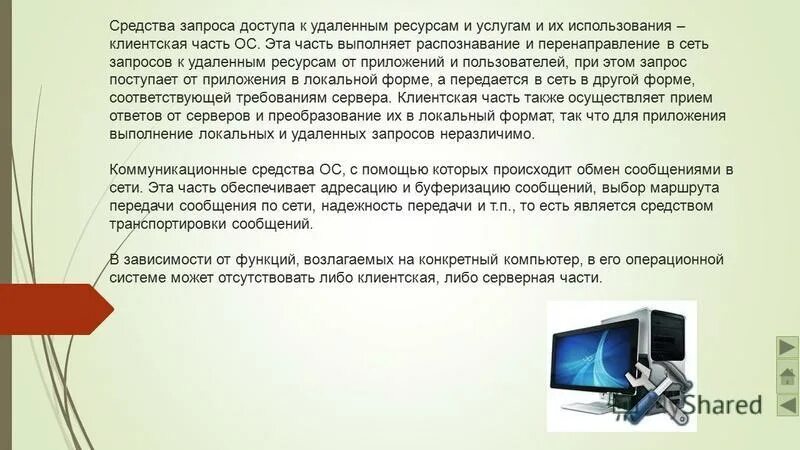 Средства запроса доступа к удаленным ресурсам и услугам и их использования – клиентская часть ОС. Эта часть выполняет распознавание и перенаправление в сеть запросов к удаленным ресурсам от приложений и пользователей, при этом запрос поступает от приложения в локальной форме, а передается в сеть в другой форме, соответствующей требованиям сервера. Клиентская часть также осуществляет прием ответов от серверов и преобразование их в локальный формат, так что для приложения выполнение локальных и удаленных запросов неразличимо.

Коммуникационные средства ОС, с помощью которых происходит обмен сообщениями в сети. Эта часть обеспечивает адресацию и буферизацию сообщений, выбор маршрута передачи сообщения по сети, надежность передачи и т.п., то есть является средством транспортировки сообщений.

В зависимости от функций, возлагаемых на конкретный компьютер, в его операционной системе может отсутствовать либо клиентская, либо серверная части.

Shared